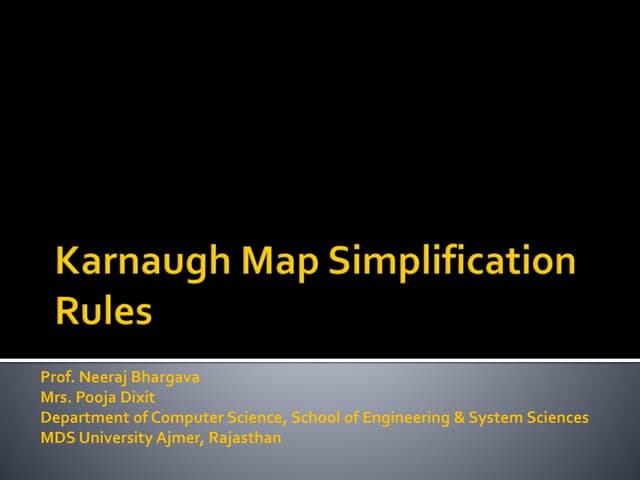 Karnaugh Map Simplification Rules

Prof. Neeraj Bhargava
Mrs. Pooja Dixit
Department of Computer Science, School of Engineering & System Sciences
MDS University Ajmer, Rajasthan